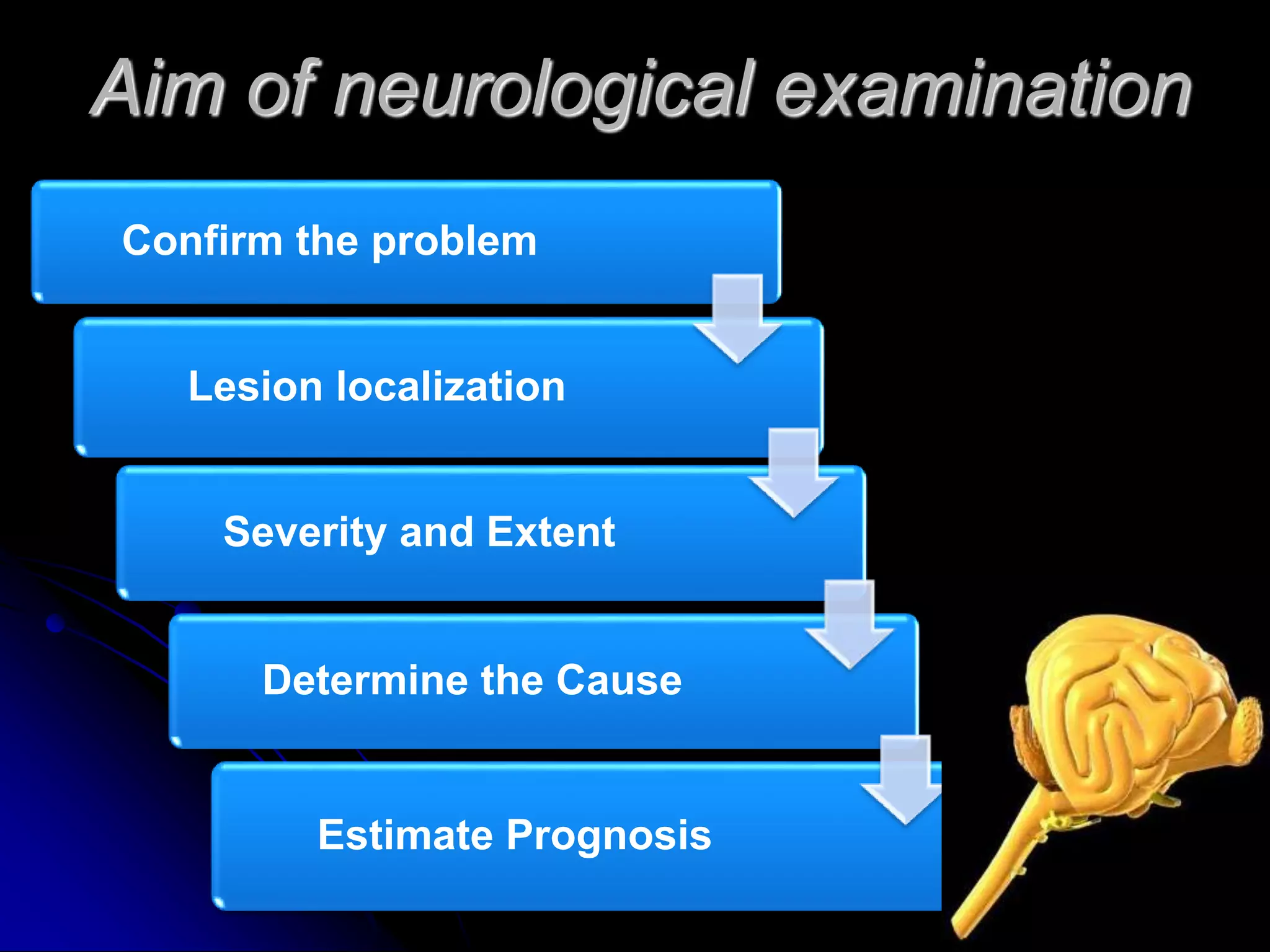 Aim of neurological examination

Confirm the problem

Lesion localization

Severity and Extent

Determine the Cause

Estimate Prognosis